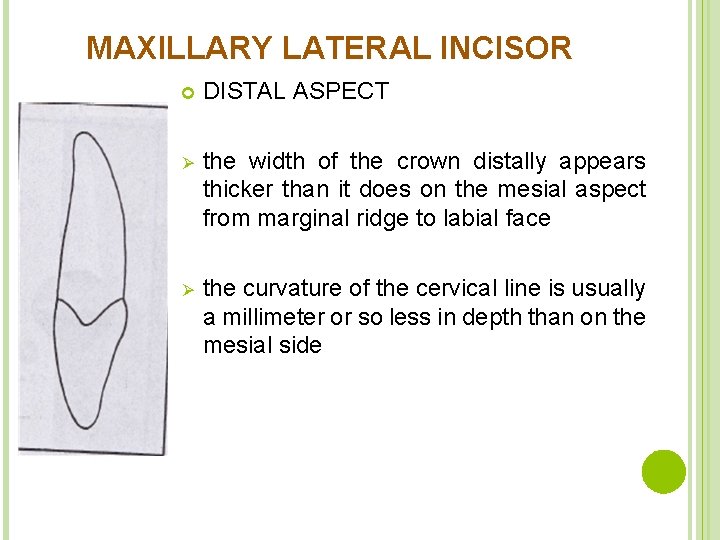 MAXILLARY LATERAL INCISOR

DISTAL ASPECT

the width of the crown distally appears thicker than it does on the mesial aspect from marginal ridge to labial face

the curvature of the cervical line is usually a millimeter or so less in depth than on the mesial side